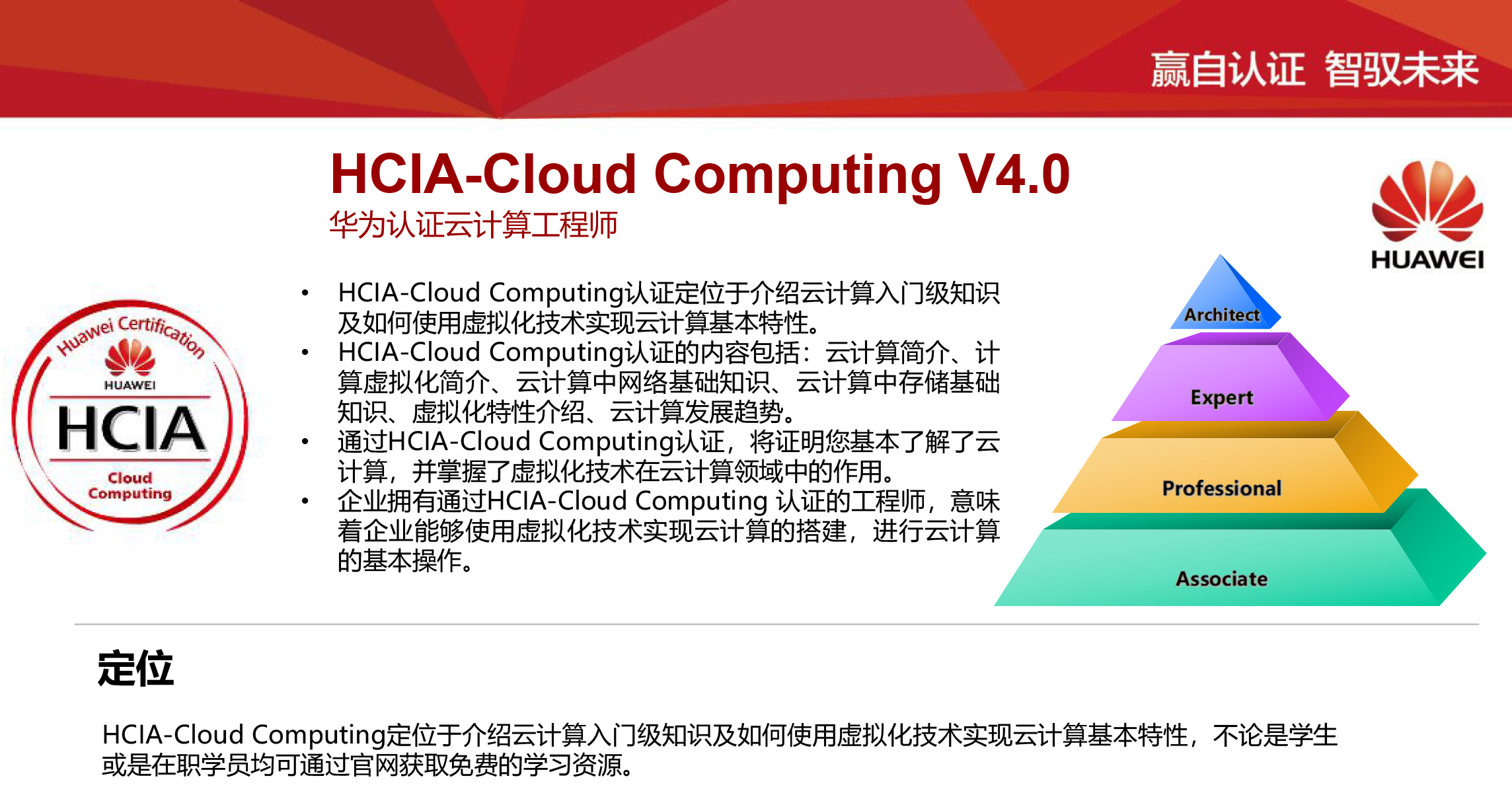 赢自认证 智驭未来

HCIA-Cloud Computing V4.0
华为认证云计算工程师

HUAWEI

Huawei Certification
HUAWEI
HCIA
Cloud Computing

• HCIA-Cloud Computing认证定位于介绍云计算入门级知识及如何使用虚拟化技术实现云计算基本特性。
• HCIA-Cloud Computing认证的内容包括：云计算简介、计算虚拟化简介、云计算中网络基础知识、云计算中存储基础知识、虚拟化特性介绍、云计算发展趋势。
• 通过HCIA-Cloud Computing认证，将证明您基本了解了云计算，并掌握了虚拟化技术在云计算领域中的作用。
• 企业拥有通过HCIA-Cloud Computing 认证的工程师，意味着企业能够使用虚拟化技术实现云计算的搭建，进行云计算的基本操作。

Architect
Expert
Professional
Associate

定位

HCIA-Cloud Computing定位于介绍云计算入门级知识及如何使用虚拟化技术实现云计算基本特性，不论是学生或是在职学员均可通过官网获取免费的学习资源。